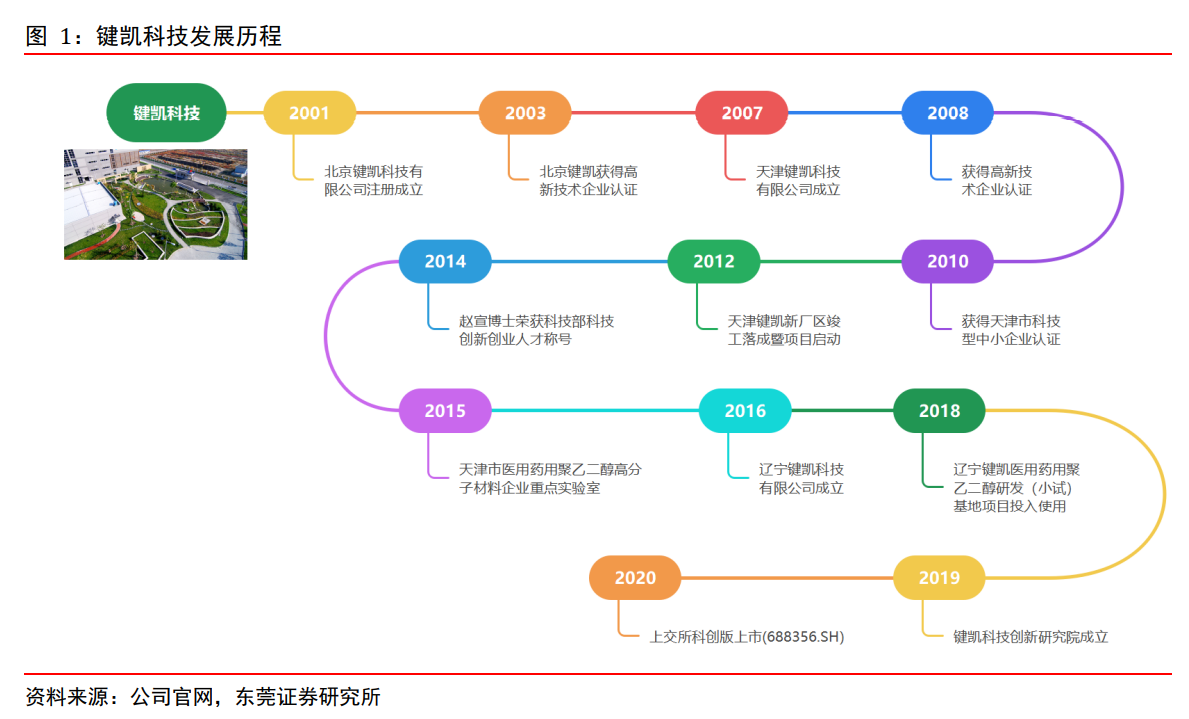 图 1：键凯科技发展历程

键凯科技

2001
北京键凯科技有限公司注册成立

2003
北京键凯获得高新技术企业认证

2007
天津键凯科技有限公司成立

2008
获得高新技术企业认证

2010
获得天津市科技型中小企业认证

2012
天津键凯新厂区竣工落成暨项目启动

2014
赵宣博士荣获科技部科技创新创业人才称号

2015
天津市医用药用聚乙二醇高分子材料企业重点实验室

2016
辽宁键凯科技有限公司成立

2018
辽宁键凯医用药用聚乙二醇研发（小试）基地项目投入使用

2019
键凯科技创新研究院成立

2020
上交所科创版上市(688356.SH)

资料来源：公司官网，东莞证券研究所